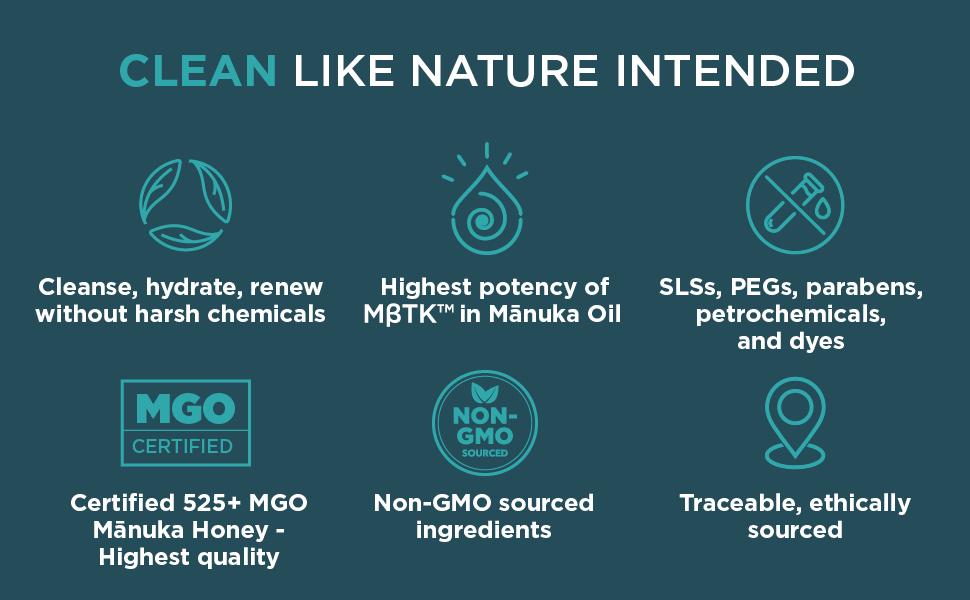 CLEAN LIKE NATURE INTENDED

Cleanse, hydrate, renew without harsh chemicals

Highest potency of MβTK™ in Mānuka Oil

SLSs, PEGs, parabens, petrochemicals, and dyes

MGO CERTIFIED

Certified 525+ MGO Mānuka Honey - Highest quality

NON-GMO SOURCED

Non-GMO sourced ingredients

Traceable, ethically sourced